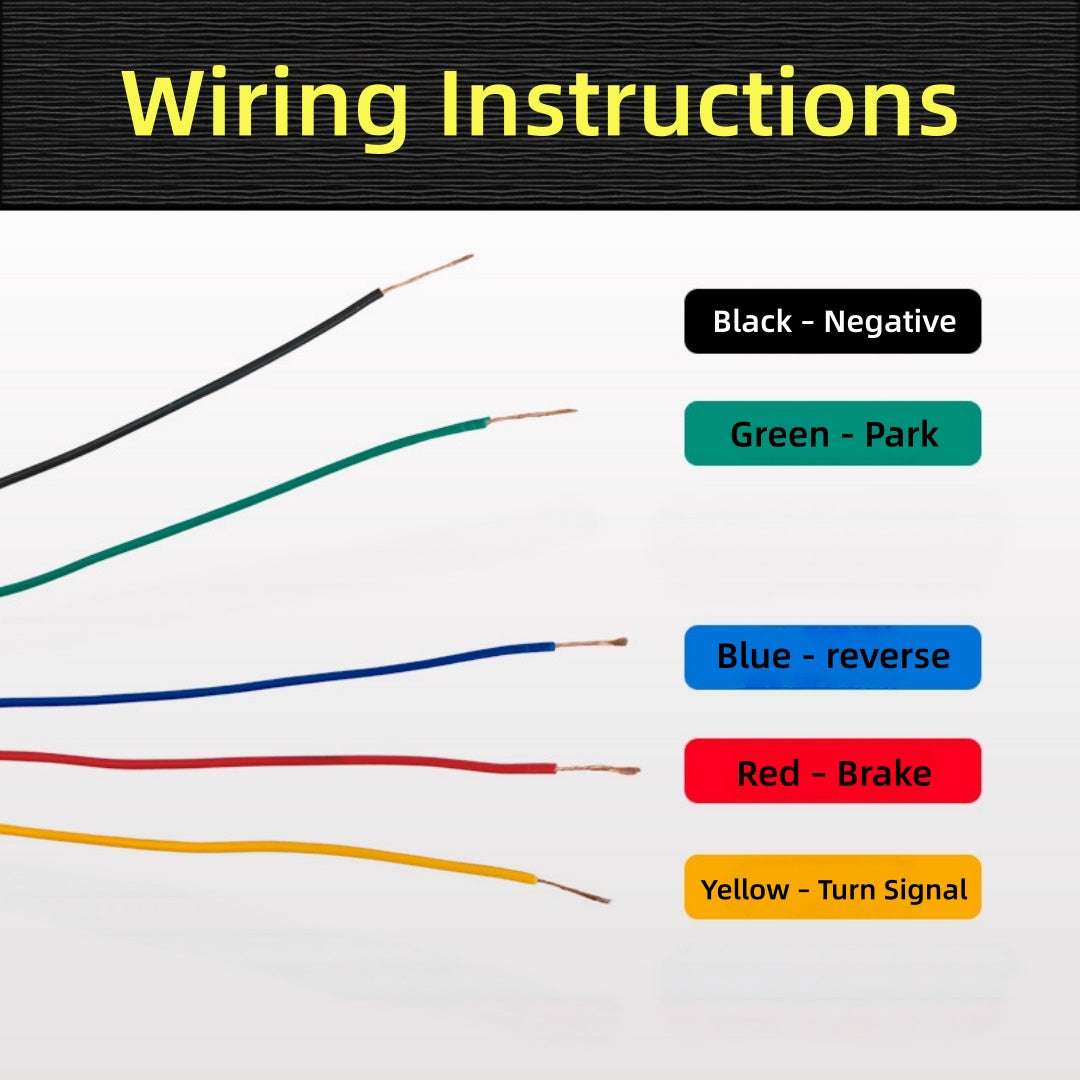 Wiring Instructions

Black - Negative

Green - Park

Blue - reverse

Red - Brake

Yellow - Turn Signal